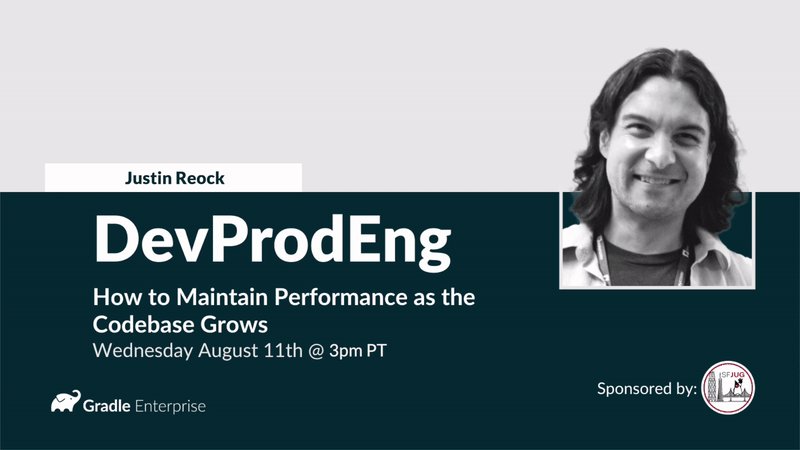 Justin Reock

DevProdEng

How to Maintain Performance as the Codebase Grows

Wednesday August 11th @ 3pm PT

Gradle Enterprise

Sponsored by:

SFJUG